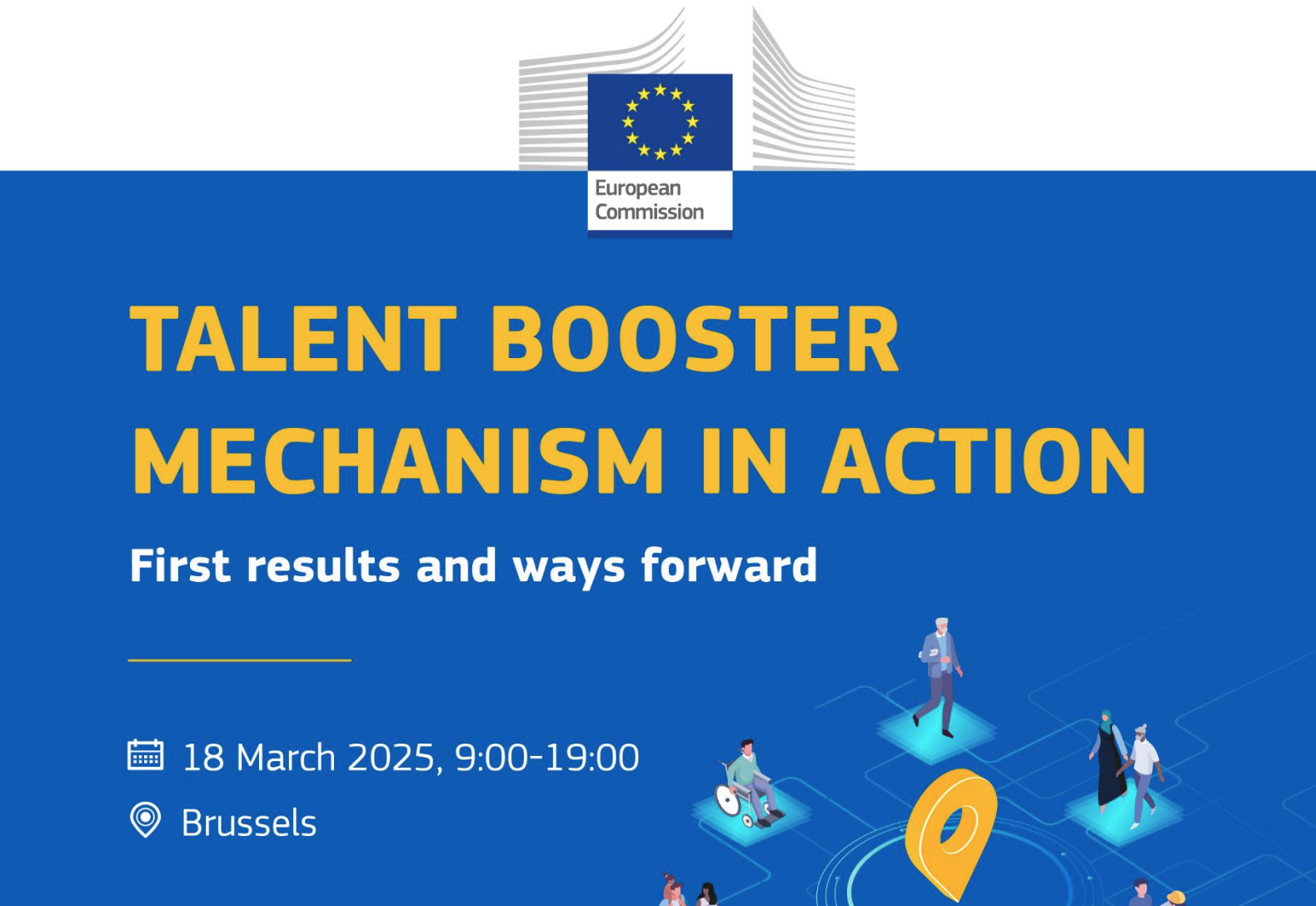 European Commission

TALENT BOOSTER MECHANISM IN ACTION

First results and ways forward

18 March 2025, 9:00-19:00

Brussels